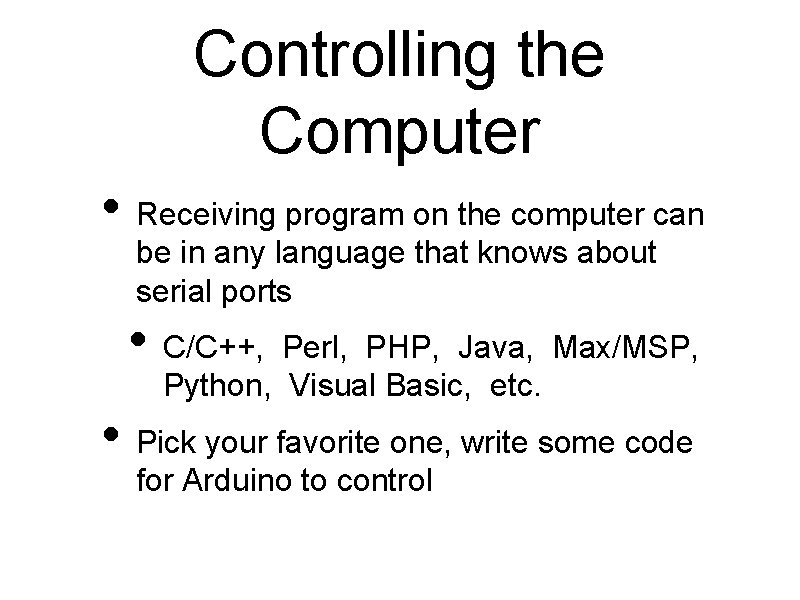 Controlling the Computer

• Receiving program on the computer can be in any language that knows about serial ports

  • C/C++, Perl, PHP, Java, Max/MSP, Python, Visual Basic, etc.

• Pick your favorite one, write some code for Arduino to control